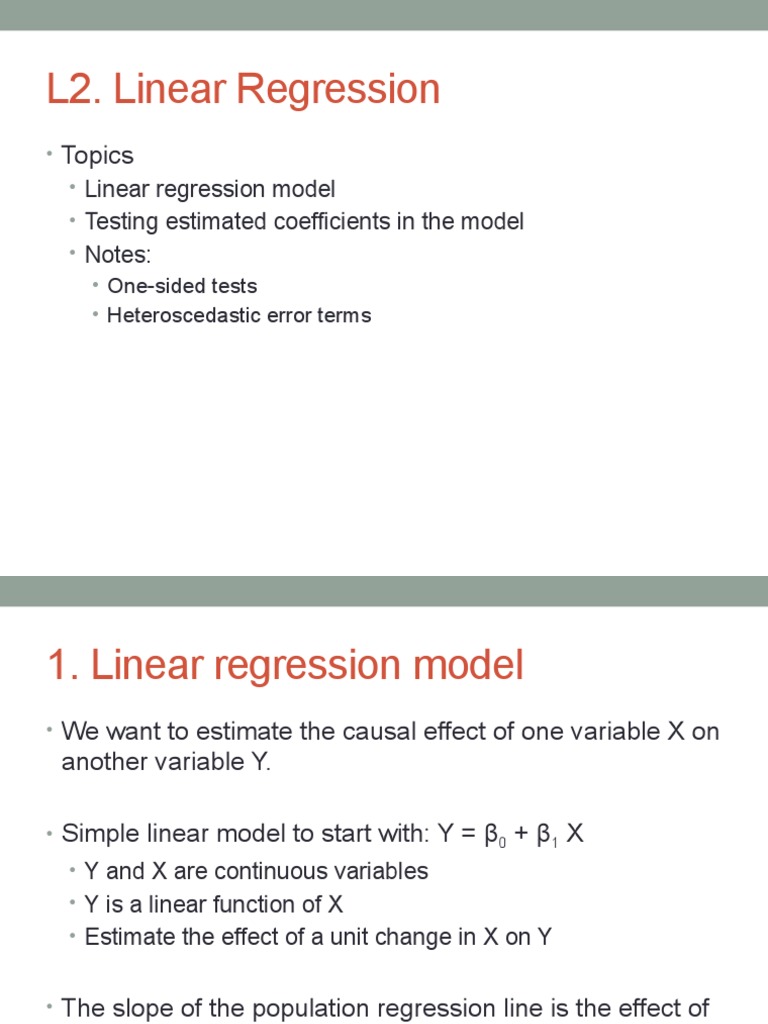 L2. Linear Regression

• Topics
  • Linear regression model
  • Testing estimated coefficients in the model
  • Notes:
    • One-sided tests
    • Heteroscedastic error terms

1. Linear regression model

• We want to estimate the causal effect of one variable X on another variable Y.

• Simple linear model to start with: $Y = \beta_0 + \beta_1 X$
  • Y and X are continuous variables
  • Y is a linear function of X
  • Estimate the effect of a unit change in X on Y

• The slope of the population regression line is the effect of